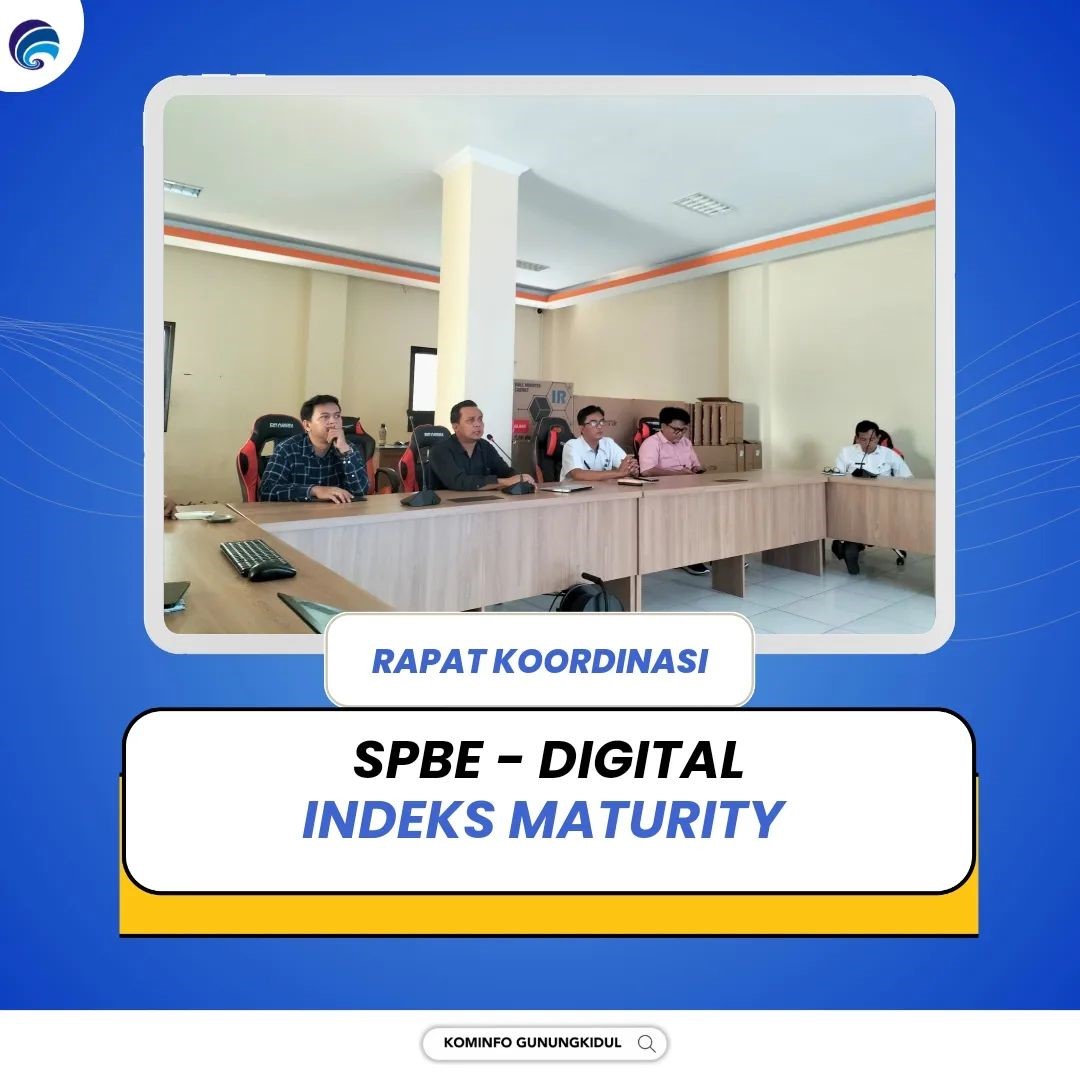 RAPAT KOORDINASI

SPBE - DIGITAL
INDEKS MATURITY

KOMINFO GUNUNGKIDUL